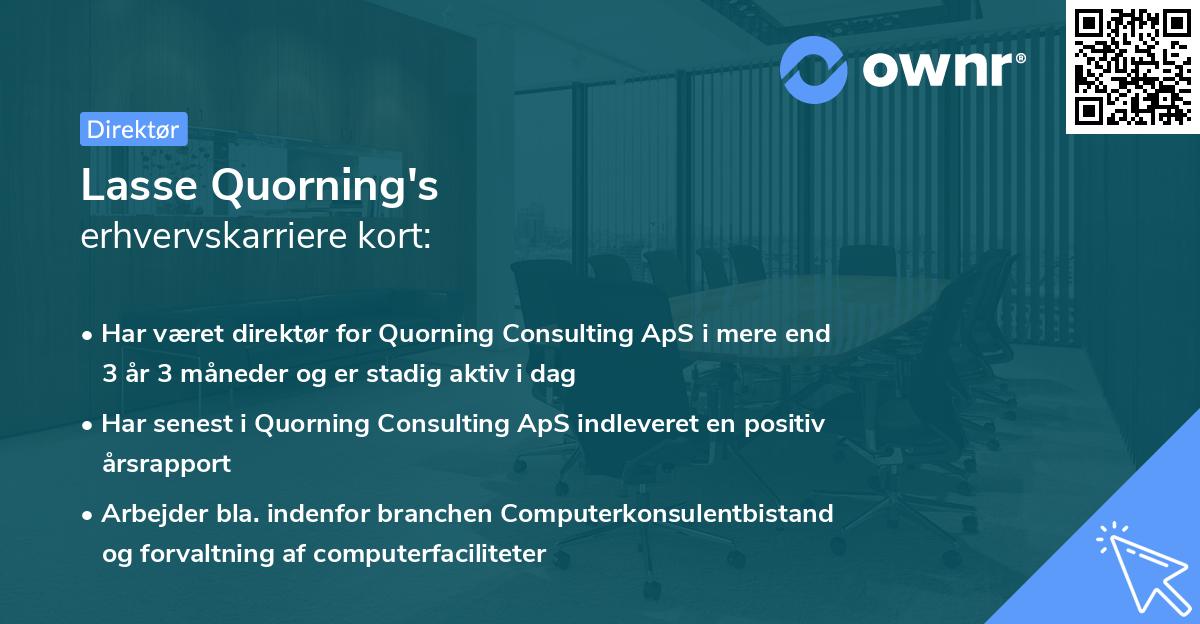 ownr®

Direktør

Lasse Quorning's
erhvervskarriere kort:

• Har været direktør for Quorning Consulting ApS i mere end 3 år 3 måneder og er stadig aktiv i dag

• Har senest i Quorning Consulting ApS indleveret en positiv årsrapport

• Arbejder bla. indenfor branchen Computerkonsulentbistand og forvaltning af computerfaciliteter